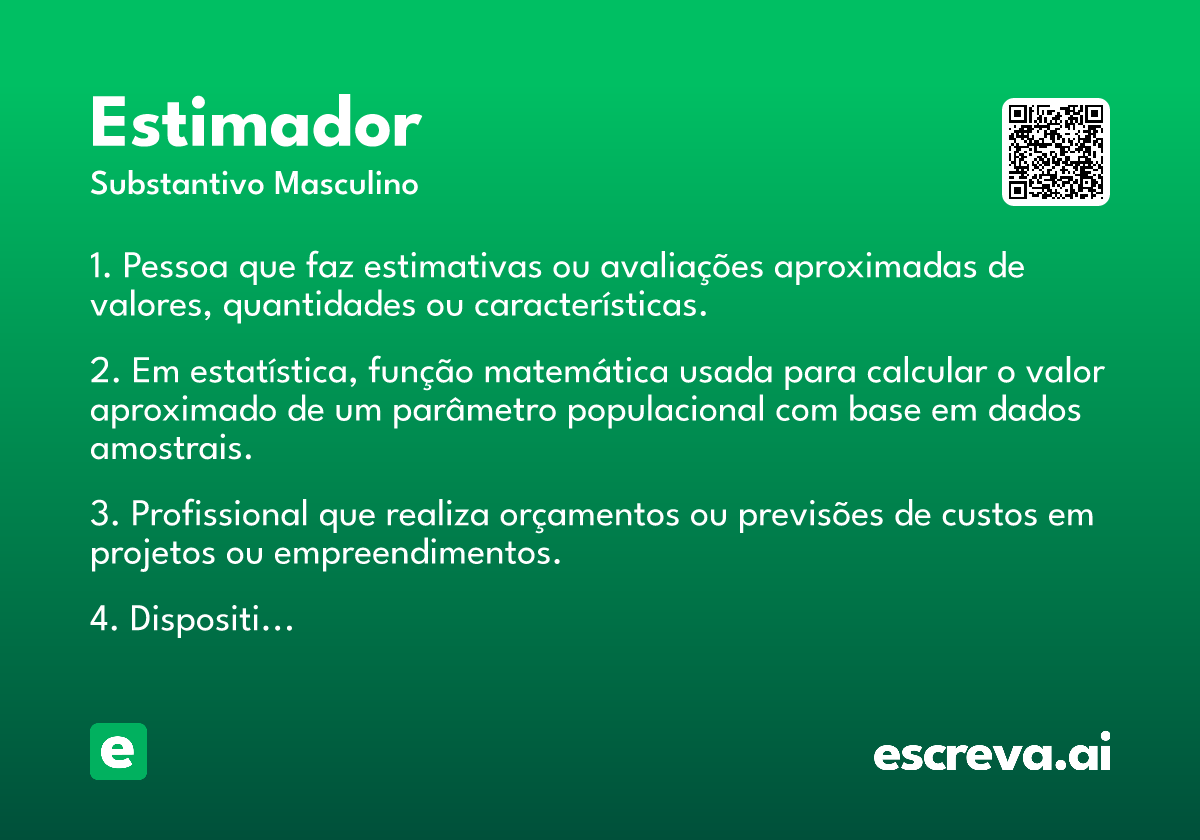 Estimador
Substantivo Masculino

1. Pessoa que faz estimativas ou avaliações aproximadas de valores, quantidades ou características.

2. Em estatística, função matemática usada para calcular o valor aproximado de um parâmetro populacional com base em dados amostrais.

3. Profissional que realiza orçamentos ou previsões de custos em projetos ou empreendimentos.

4. Dispositi...

e

escreva.ai